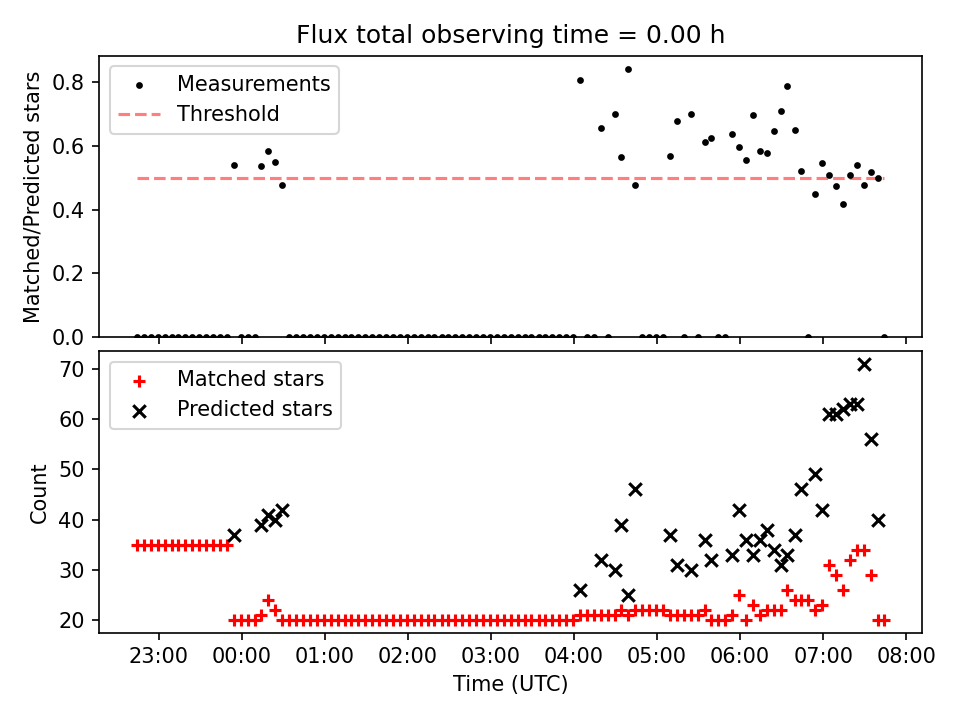 Flux total observing time = 0.00 h

Measurements
Threshold

Matched/Predicted stars

0.8
0.6
0.4
0.2
0.0

Matched stars
Predicted stars

Count

70
60
50
40
30
20

23:00 00:00 01:00 02:00 03:00 04:00 05:00 06:00 07:00 08:00

Time (UTC)